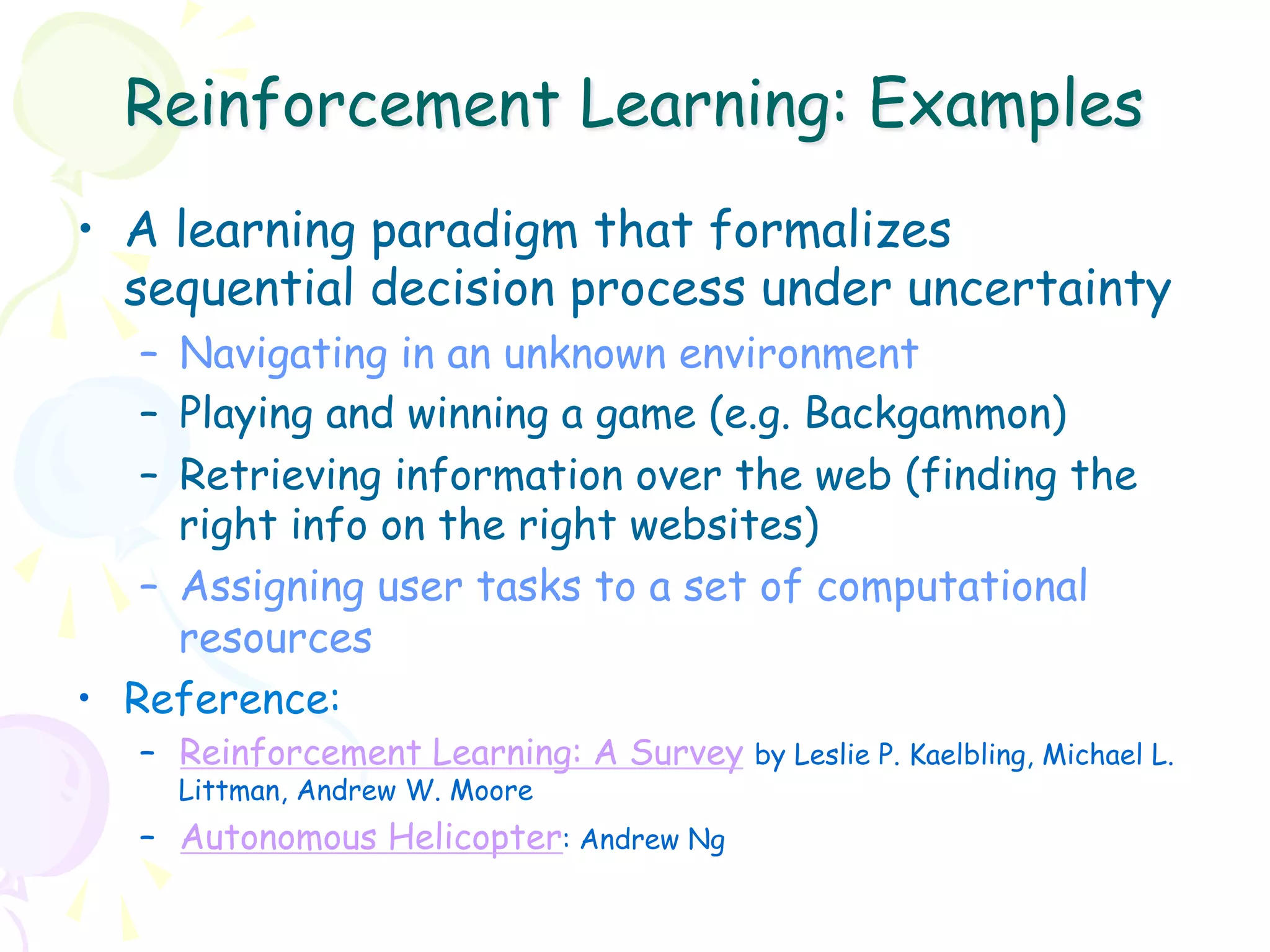 Reinforcement Learning: Examples

• A learning paradigm that formalizes sequential decision process under uncertainty
– Navigating in an unknown environment
– Playing and winning a game (e.g. Backgammon)
– Retrieving information over the web (finding the right info on the right websites)
– Assigning user tasks to a set of computational resources
• Reference:
– Reinforcement Learning: A Survey by Leslie P. Kaelbling, Michael L. Littman, Andrew W. Moore
– Autonomous Helicopter: Andrew Ng